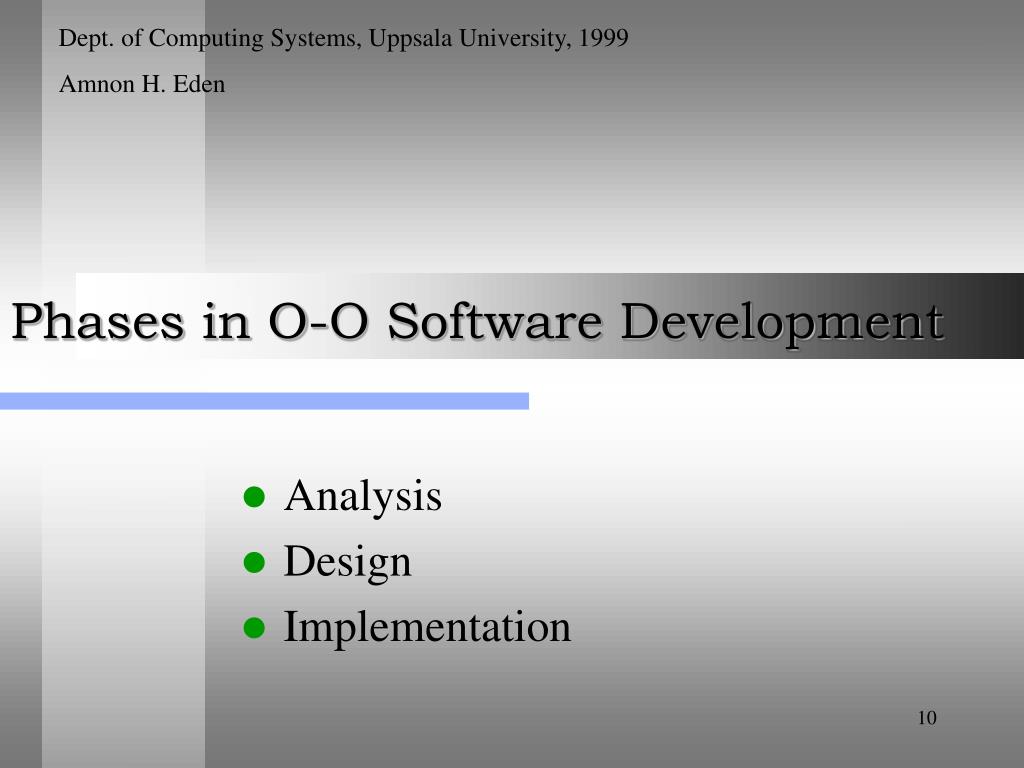 Dept. of Computing Systems, Uppsala University, 1999

Amnon H. Eden

Phases in O-O Software Development

- Analysis
- Design
- Implementation

10